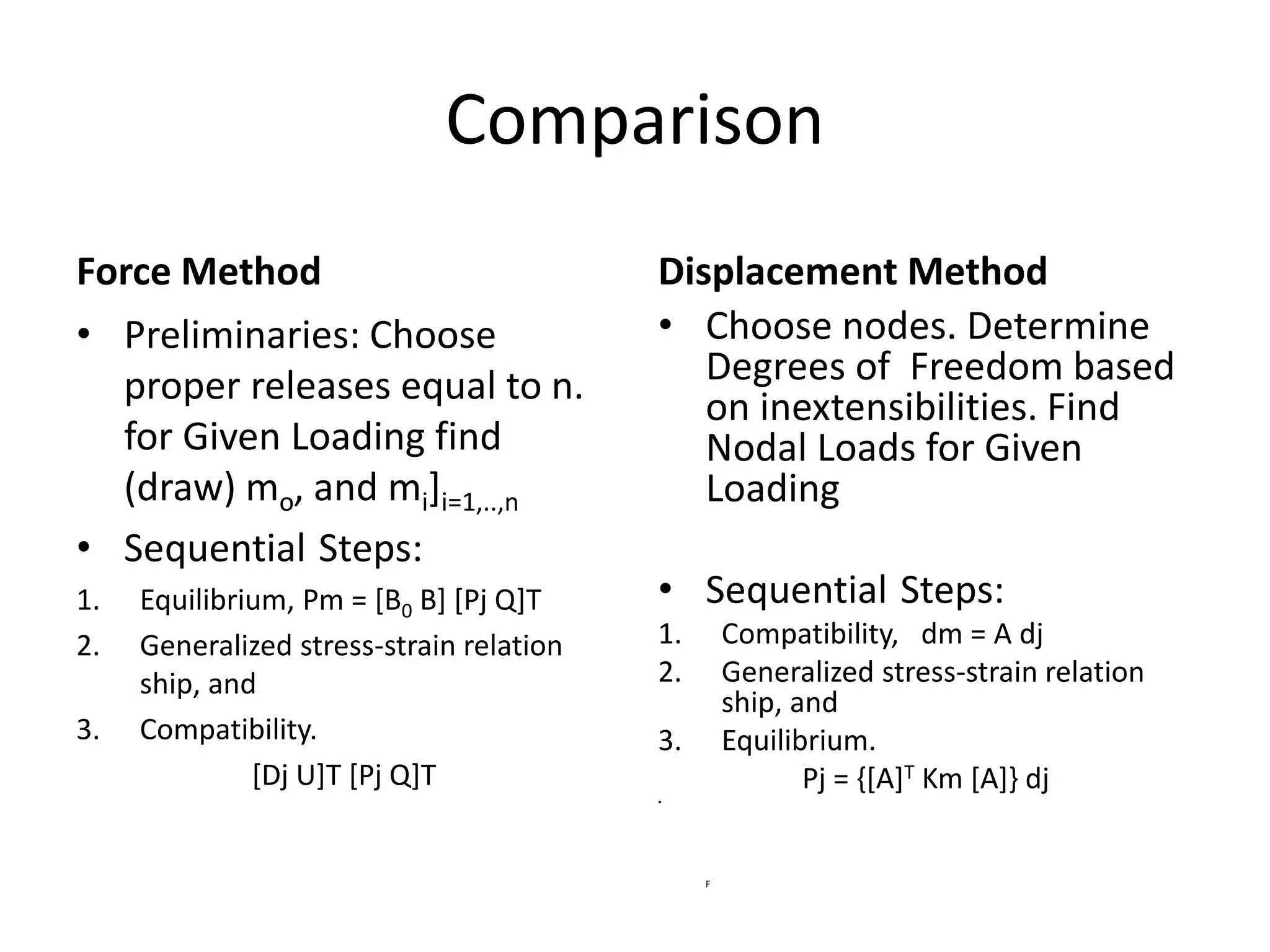 Comparison

Force Method

• Preliminaries: Choose proper releases equal to n. for Given Loading find (draw) $m_o$, and $m_i]_{i=1,..,n}$

• Sequential Steps:

1. Equilibrium, Pm = [$B_0$ B] [Pj Q]T
2. Generalized stress-strain relation ship, and
3. Compatibility.

[Dj U]T [Pj Q]T

Displacement Method

• Choose nodes. Determine Degrees of Freedom based on inextensibilities. Find Nodal Loads for Given Loading

• Sequential Steps:

1. Compatibility, dm = A dj
2. Generalized stress-strain relation ship, and
3. Equilibrium.

Pj = {$[A]^T$ Km [A]} dj

.

F